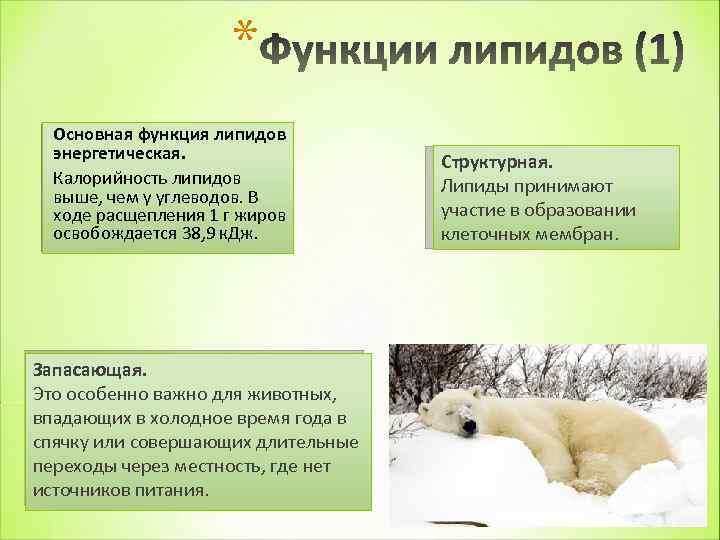 *Функции липидов (1)

Основная функция липидов энергетическая.

Калорийность липидов выше, чем у углеводов. В ходе расщепления 1 г жиров освобождается 38,9 кДж.

Структурная.
Липиды принимают участие в образовании клеточных мембран.

Запасающая.
Это особенно важно для животных, впадающих в холодное время года в спячку или совершающих длительные переходы через местность, где нет источников питания.